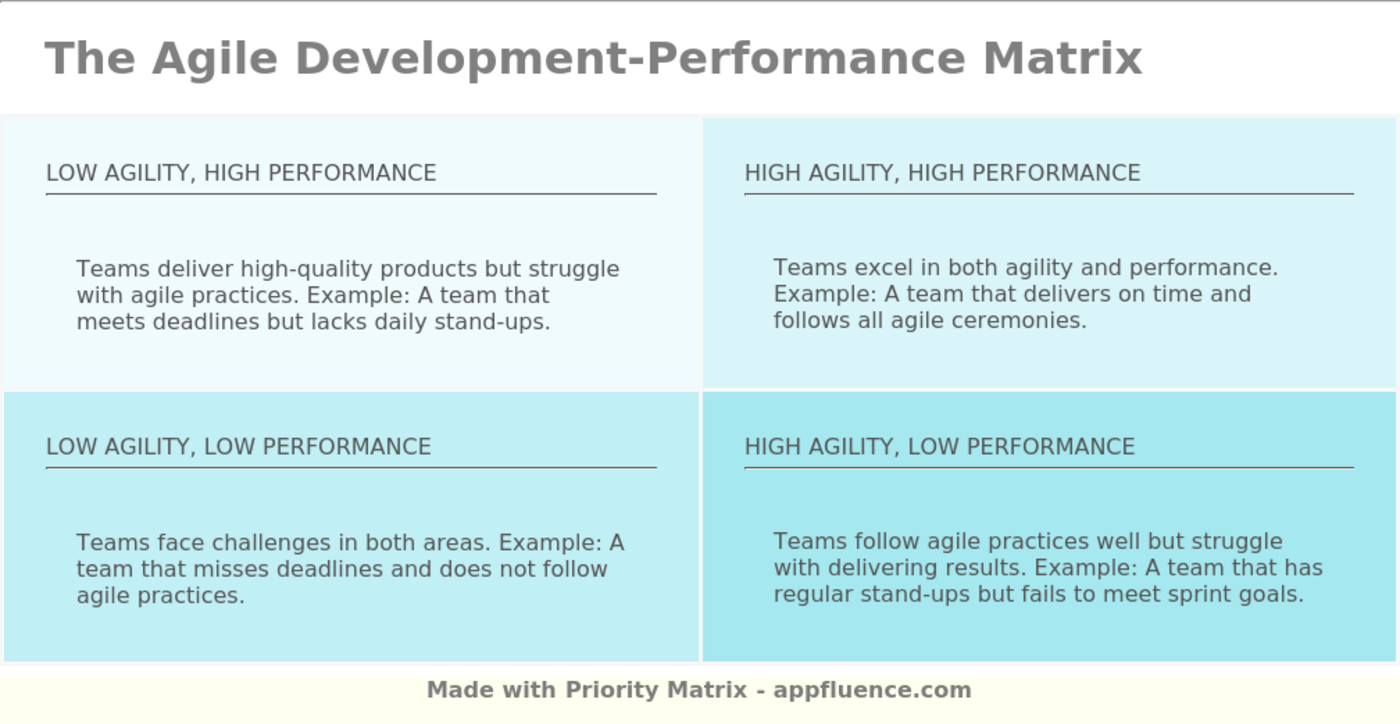 The Agile Development-Performance Matrix

LOW AGILITY, HIGH PERFORMANCE

Teams deliver high-quality products but struggle with agile practices. Example: A team that meets deadlines but lacks daily stand-ups.

HIGH AGILITY, HIGH PERFORMANCE

Teams excel in both agility and performance. Example: A team that delivers on time and follows all agile ceremonies.

LOW AGILITY, LOW PERFORMANCE

Teams face challenges in both areas. Example: A team that misses deadlines and does not follow agile practices.

HIGH AGILITY, LOW PERFORMANCE

Teams follow agile practices well but struggle with delivering results. Example: A team that has regular stand-ups but fails to meet sprint goals.

Made with Priority Matrix - appfluence.com